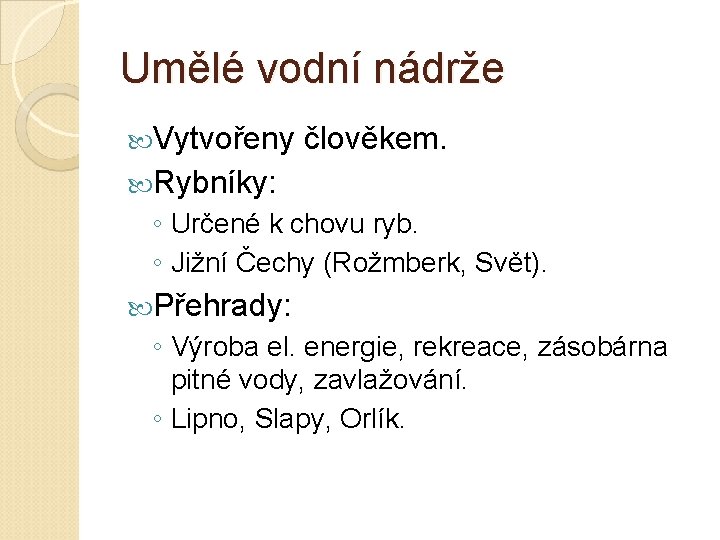 Umělé vodní nádrže

Vytvořeny člověkem.

Rybníky:

◦ Určené k chovu ryb.

◦ Jižní Čechy (Rožmberk, Svět).

Přehrady:

◦ Výroba el. energie, rekreace, zásobárna pitné vody, zavlažování.

◦ Lipno, Slapy, Orlík.